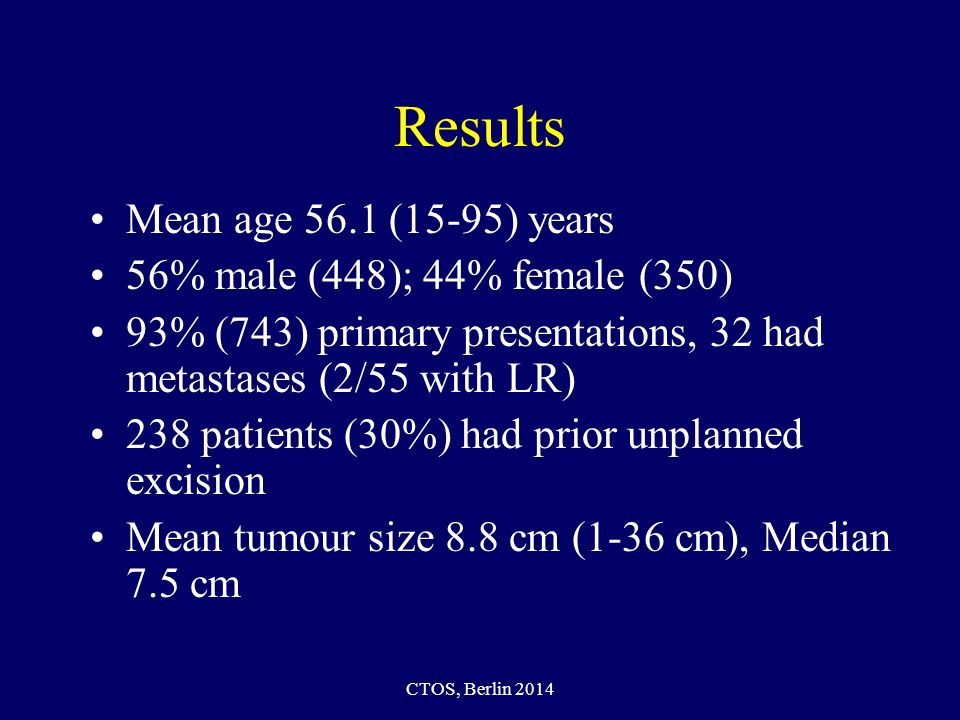 Results

• Mean age 56.1 (15-95) years
• 56% male (448); 44% female (350)
• 93% (743) primary presentations, 32 had metastases (2/55 with LR)
• 238 patients (30%) had prior unplanned excision
• Mean tumour size 8.8 cm (1-36 cm), Median 7.5 cm

CTOS, Berlin 2014